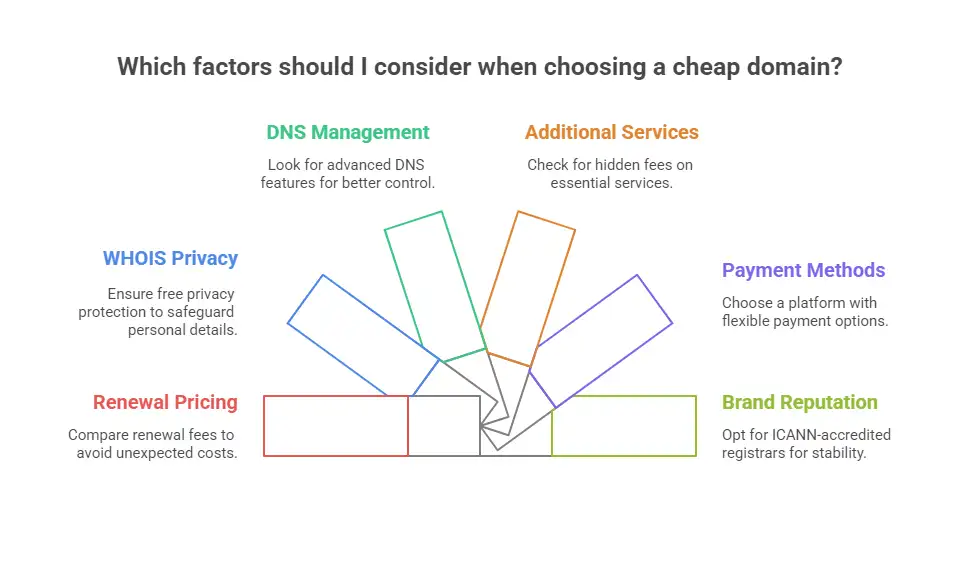 Which factors should I consider when choosing a cheap domain?

DNS Management

Look for advanced DNS features for better control.

Additional Services

Check for hidden fees on essential services.

WHOIS Privacy

Ensure free privacy protection to safeguard personal details.

Payment Methods

Choose a platform with flexible payment options.

Renewal Pricing

Compare renewal fees to avoid unexpected costs.

Brand Reputation

Opt for ICANN-accredited registrars for stability.